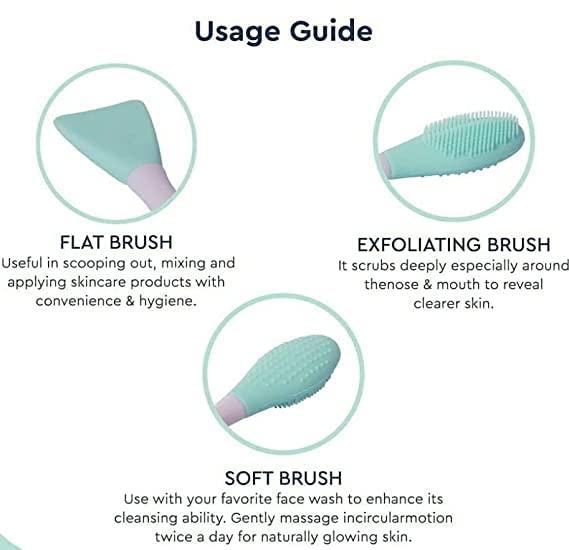 Usage Guide

FLAT BRUSH
Useful in scooping out, mixing and applying skincare products with convenience & hygiene.

EXFOLIATING BRUSH
It scrubs deeply especially around thenose & mouth to reveal clearer skin.

SOFT BRUSH
Use with your favorite face wash to enhance its cleansing ability. Gently massage incircularmotion twice a day for naturally glowing skin.